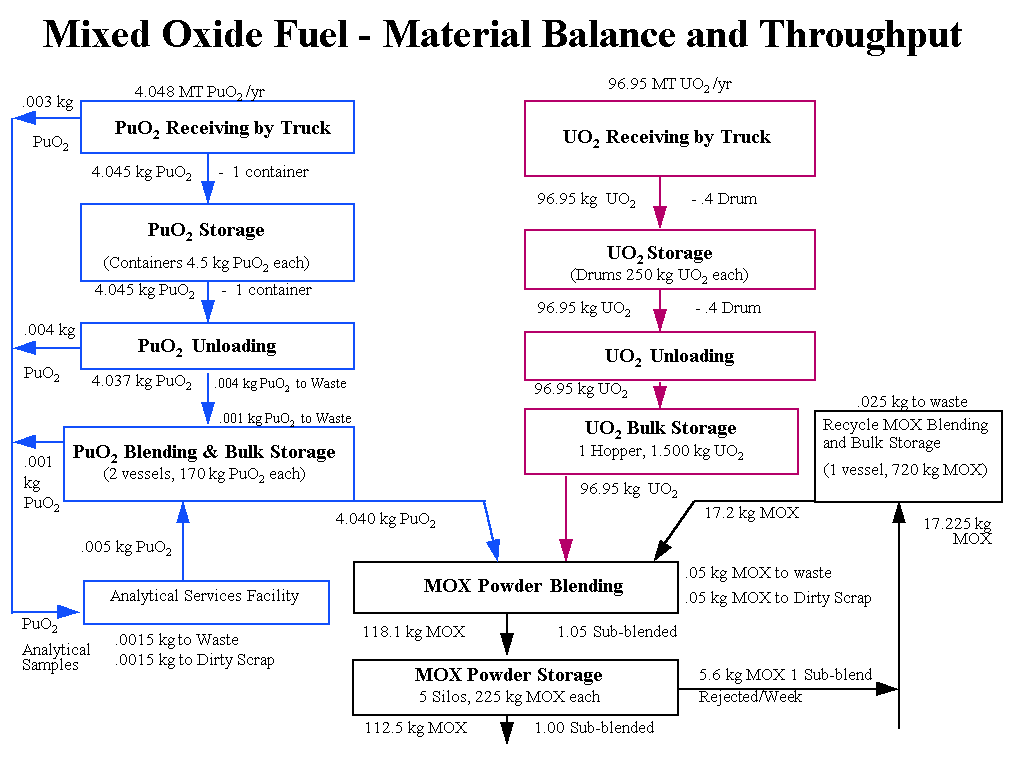 Mixed Oxide Fuel - Material Balance and Throughput

4.048 MT $PuO_2$/yr

.003 kg

$PuO_2$

$PuO_2$ Receiving by Truck

4.045 kg $PuO_2$ - 1 container

$PuO_2$ Storage

(Containers 4.5 kg $PuO_2$ each)

4.045 kg $PuO_2$ - 1 container

.004 kg

$PuO_2$

$PuO_2$ Unloading

4.037 kg $PuO_2$

.004 kg $PuO_2$ to Waste

.001 kg $PuO_2$ to Waste

.001 kg $PuO_2$

$PuO_2$ Blending & Bulk Storage

(2 vessels, 170 kg $PuO_2$ each)

4.040 kg $PuO_2$

.005 kg $PuO_2$

Analytical Services Facility

$PuO_2$

Analytical Samples

.0015 kg to Waste

.0015 kg to Dirty Scrap

96.95 MT $UO_2$/yr

$UO_2$ Receiving by Truck

96.95 kg $UO_2$ - .4 Drum

$UO_2$ Storage

(Drums 250 kg $UO_2$ each)

96.95 kg $UO_2$ - .4 Drum

$UO_2$ Unloading

96.95 kg $UO_2$

$UO_2$ Bulk Storage

1 Hopper, 1.500 kg $UO_2$

96.95 kg $UO_2$

.025 kg to waste

Recycle MOX Blending and Bulk Storage

(1 vessel, 720 kg MOX)

17.2 kg MOX

17.225 kg MOX

MOX Powder Blending

.05 kg MOX to waste

.05 kg MOX to Dirty Scrap

118.1 kg MOX

1.05 Sub-blended

MOX Powder Storage

5 Silos, 225 kg MOX each

5.6 kg MOX 1 Sub-blend Rejected/Week

112.5 kg MOX

1.00 Sub-blended